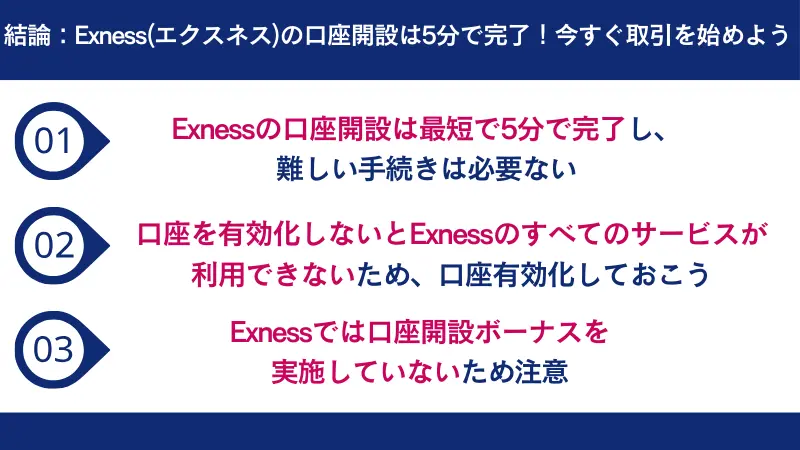 結論：Exness(エクスネス)の口座開設は5分で完了！今すぐ取引を始めよう

01
Exnessの口座開設は最短で5分で完了し、難しい手続きは必要ない

02
口座を有効化しないとExnessのすべてのサービスが利用できないため、口座有効化しておこう

03
Exnessでは口座開設ボーナスを実施していないため注意